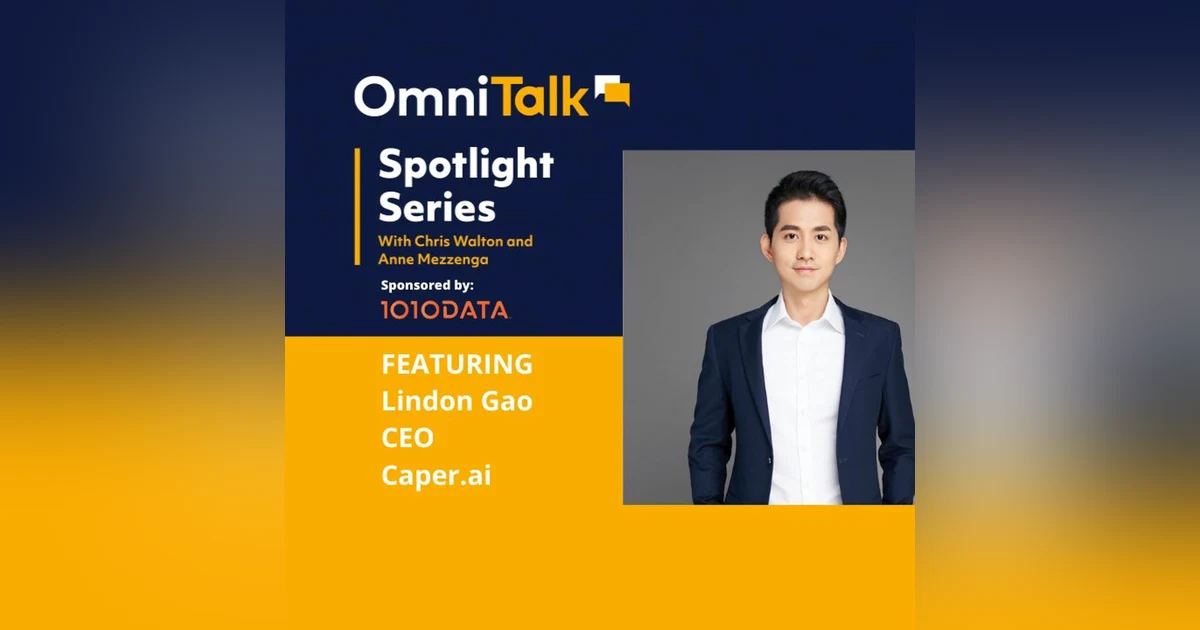 OmniTalk

Spotlight Series
With Chris Walton and Anne Mezzenga

Sponsored by:
1010DATA

FEATURING
Lindon Gao
CEO
Caper.ai